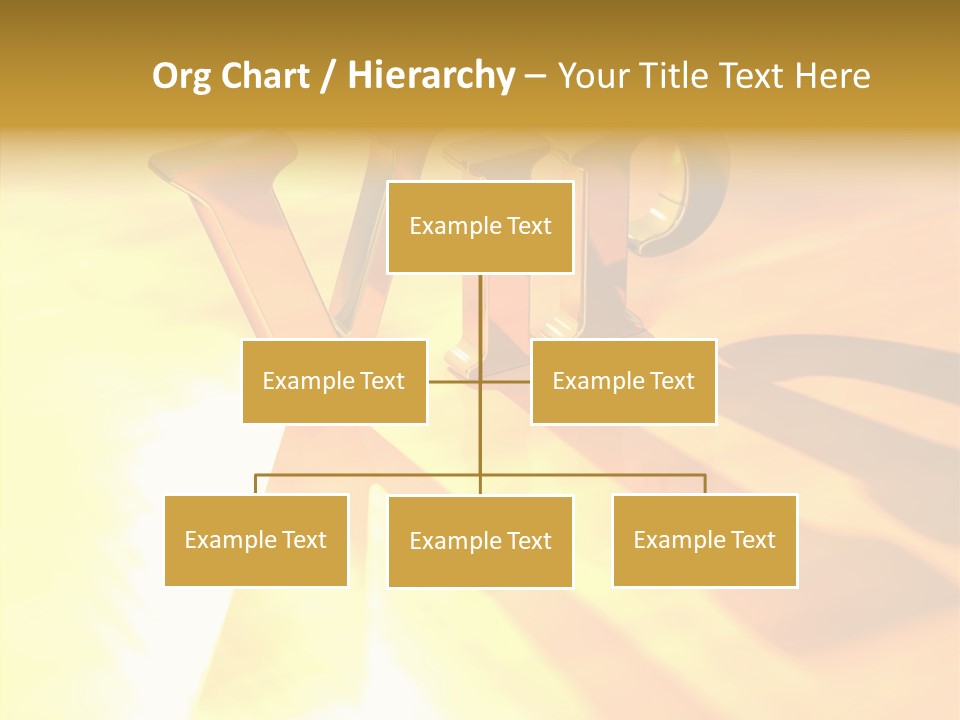 Org Chart / Hierarchy – Your Title Text Here

VIP

Example Text

Example Text

Example Text

Example Text

Example Text

Example Text